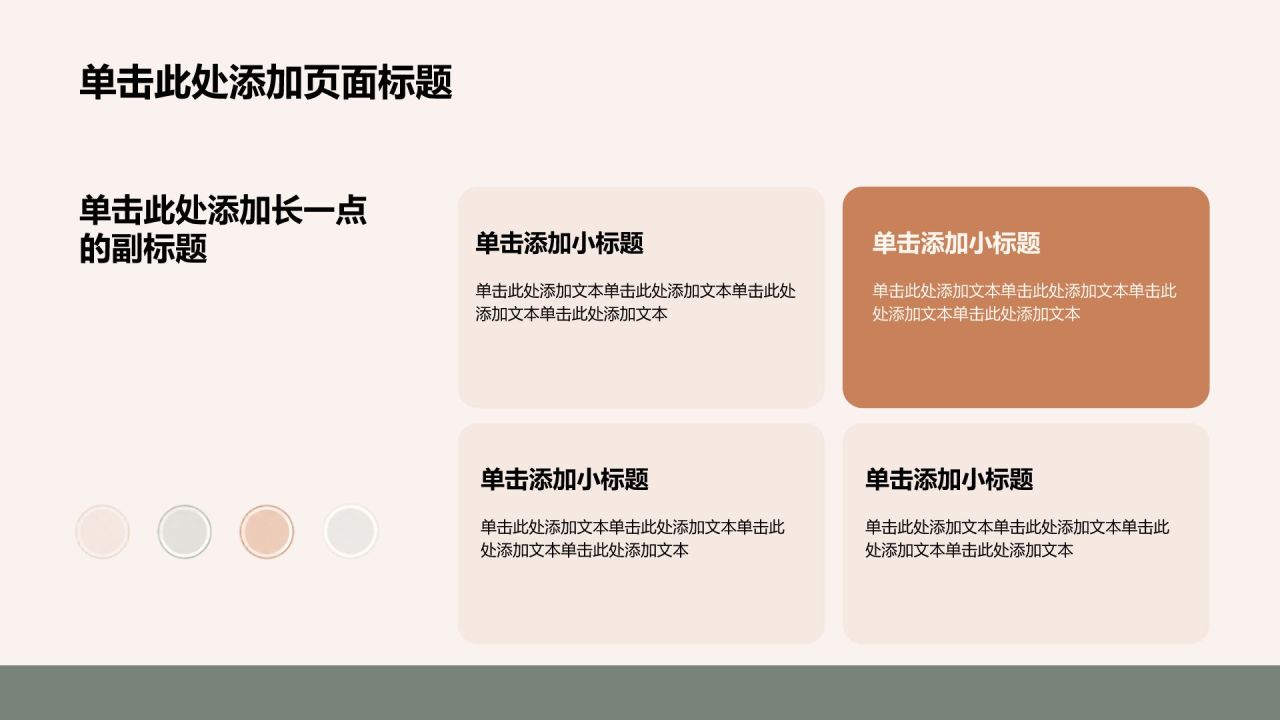 单击此处添加页面标题

单击此处添加长一点的副标题

单击添加小标题

单击此处添加文本单击此处添加文本单击此处添加文本单击此处添加文本

单击添加小标题

单击此处添加文本单击此处添加文本单击此处添加文本单击此处添加文本

单击添加小标题

单击此处添加文本单击此处添加文本单击此处添加文本单击此处添加文本

单击添加小标题

单击此处添加文本单击此处添加文本单击此处添加文本单击此处添加文本